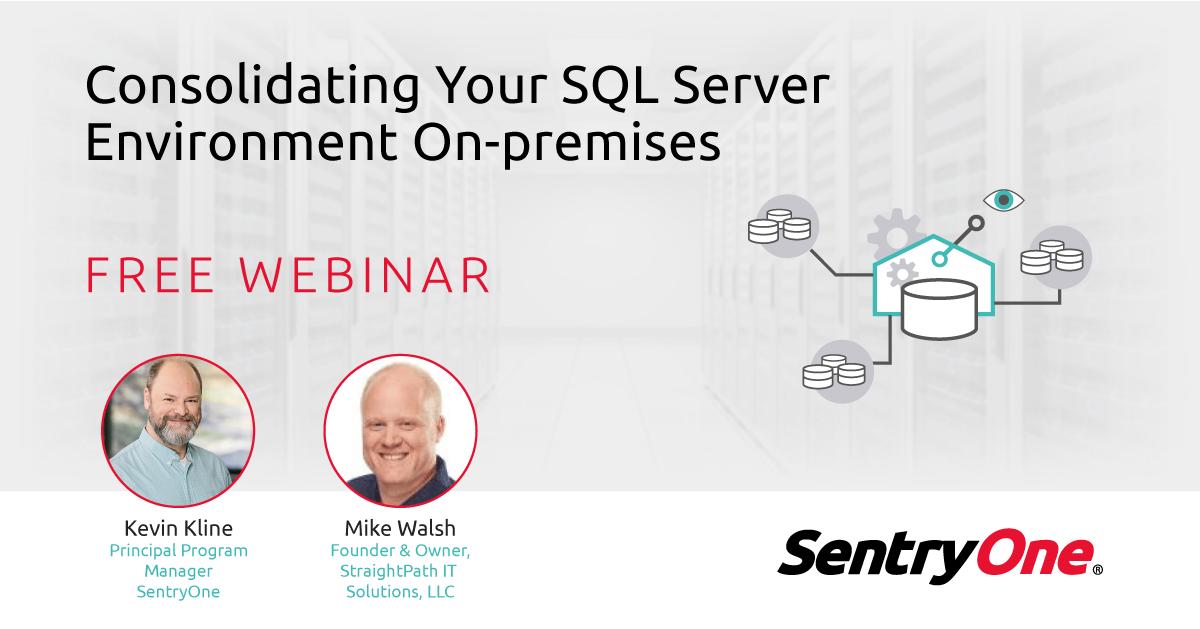 Consolidating Your SQL Server Environment On-premises

FREE WEBINAR

Kevin Kline
Principal Program Manager
SentryOne

Mike Walsh
Founder & Owner, StraightPath IT Solutions, LLC

SentryOne®